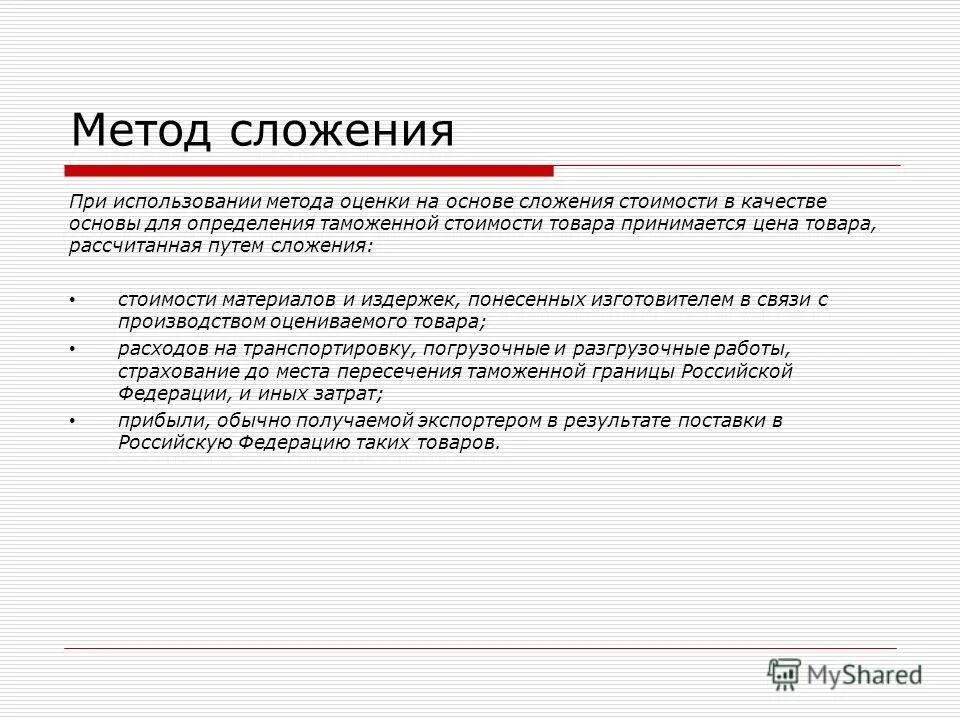 Метод сложения

При использовании метода оценки на основе сложения стоимости в качестве основы для определения таможенной стоимости товара принимается цена товара, рассчитанная путем сложения:

• стоимости материалов и издержек, понесенных изготовителем в связи с производством оцениваемого товара;
• расходов на транспортировку, погрузочные и разгрузочные работы, страхование до места пересечения таможенной границы Российской Федерации, и иных затрат;
• прибыли, обычно получаемой экспортером в результате поставки в Российскую Федерацию таких товаров.

MyShared